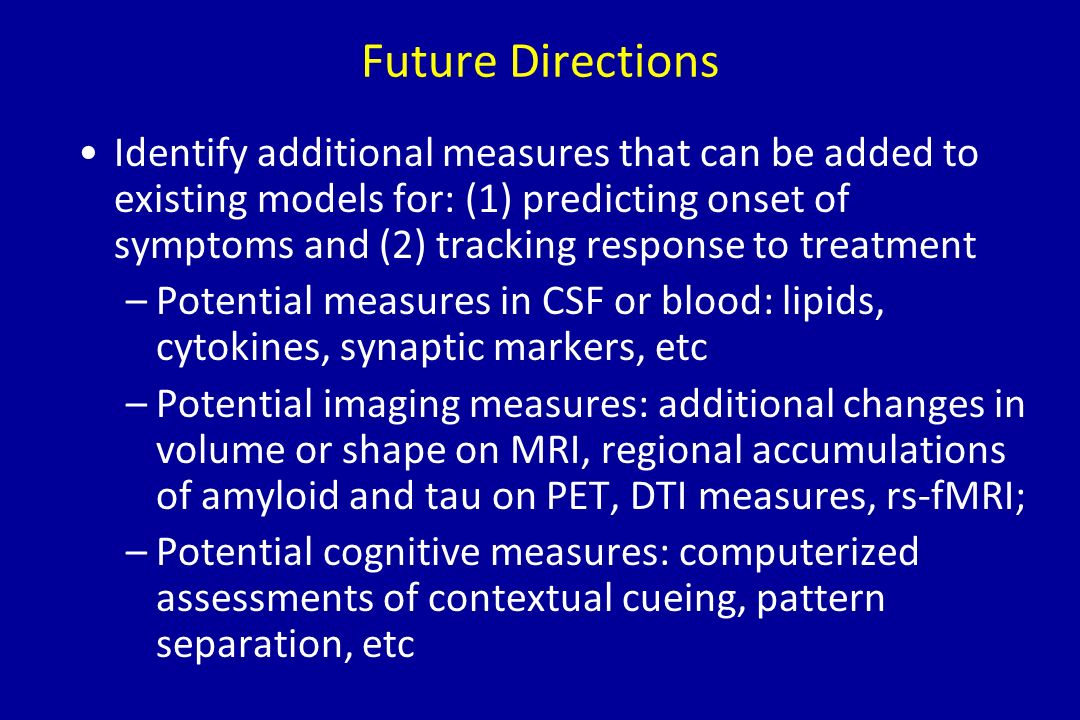 Future Directions

• Identify additional measures that can be added to existing models for: (1) predicting onset of symptoms and (2) tracking response to treatment

– Potential measures in CSF or blood: lipids, cytokines, synaptic markers, etc

– Potential imaging measures: additional changes in volume or shape on MRI, regional accumulations of amyloid and tau on PET, DTI measures, rs-fMRI;

– Potential cognitive measures: computerized assessments of contextual cueing, pattern separation, etc